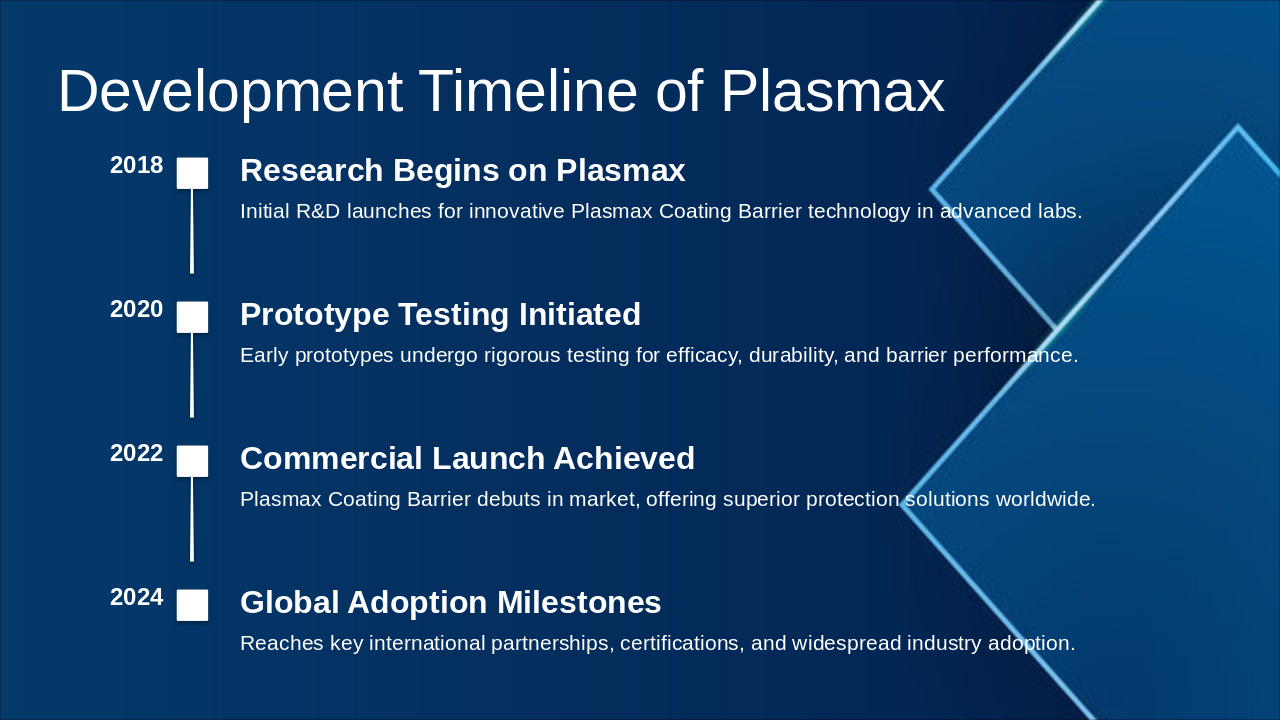 Development Timeline of Plasmax

2018
Research Begins on Plasmax
Initial R&D launches for innovative Plasmax Coating Barrier technology in advanced labs.

2020
Prototype Testing Initiated
Early prototypes undergo rigorous testing for efficacy, durability, and barrier performance.

2022
Commercial Launch Achieved
Plasmax Coating Barrier debuts in market, offering superior protection solutions worldwide.

2024
Global Adoption Milestones
Reaches key international partnerships, certifications, and widespread industry adoption.